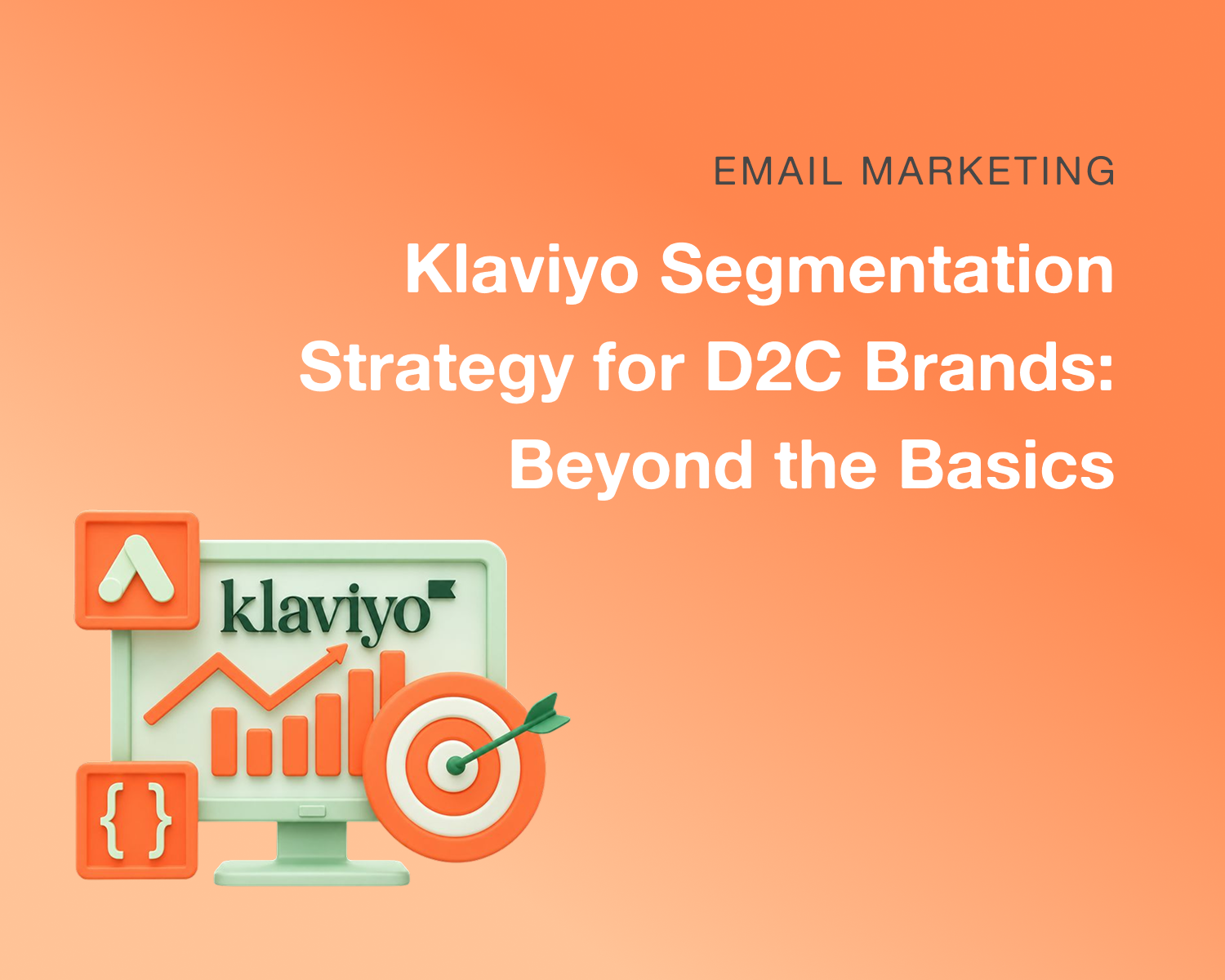 EMAIL MARKETING

Klaviyo Segmentation Strategy for D2C Brands: Beyond the Basics

klaviyo

{ }